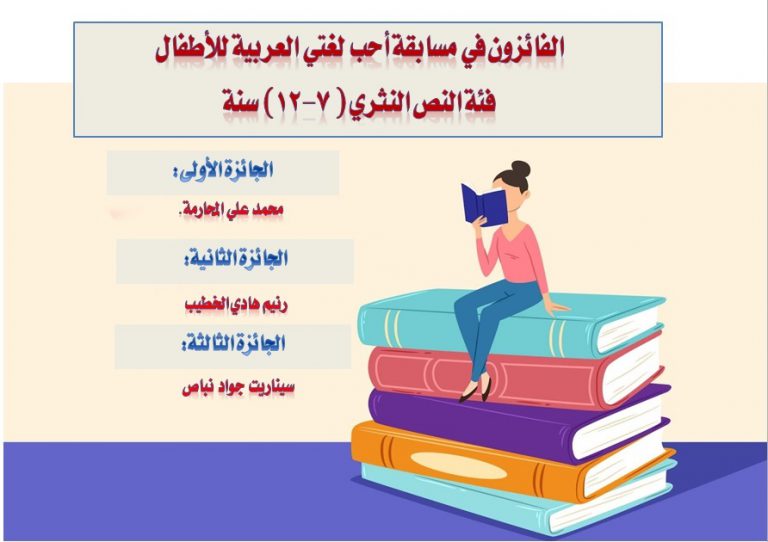 الفائزون في مسابقة أحب لغتي العربية للأطفال
فئة النص النثري ( ٧-١٢ ) سنة

الجائزة الأولى:
محمد علي المحارمة.

الجائزة الثانية:
رنيم هادي الخطيب

الجائزة الثالثة:
سيناريت جواد نباص